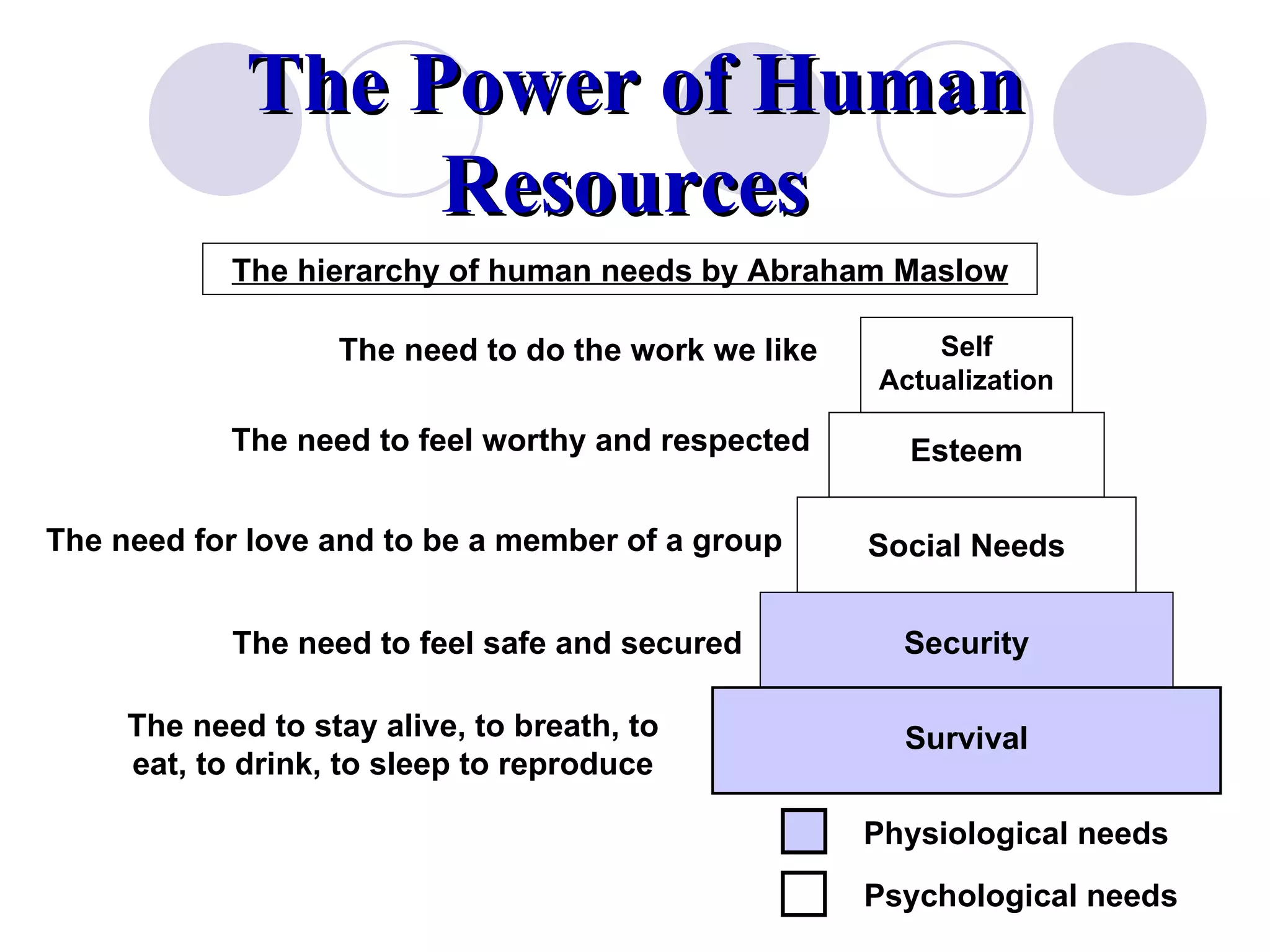 The Power of Human Resources

The hierarchy of human needs by Abraham Maslow

The need to do the work we like

Self Actualization

The need to feel worthy and respected

Esteem

The need for love and to be a member of a group

Social Needs

The need to feel safe and secured

Security

The need to stay alive, to breath, to eat, to drink, to sleep to reproduce

Survival

Physiological needs

Psychological needs